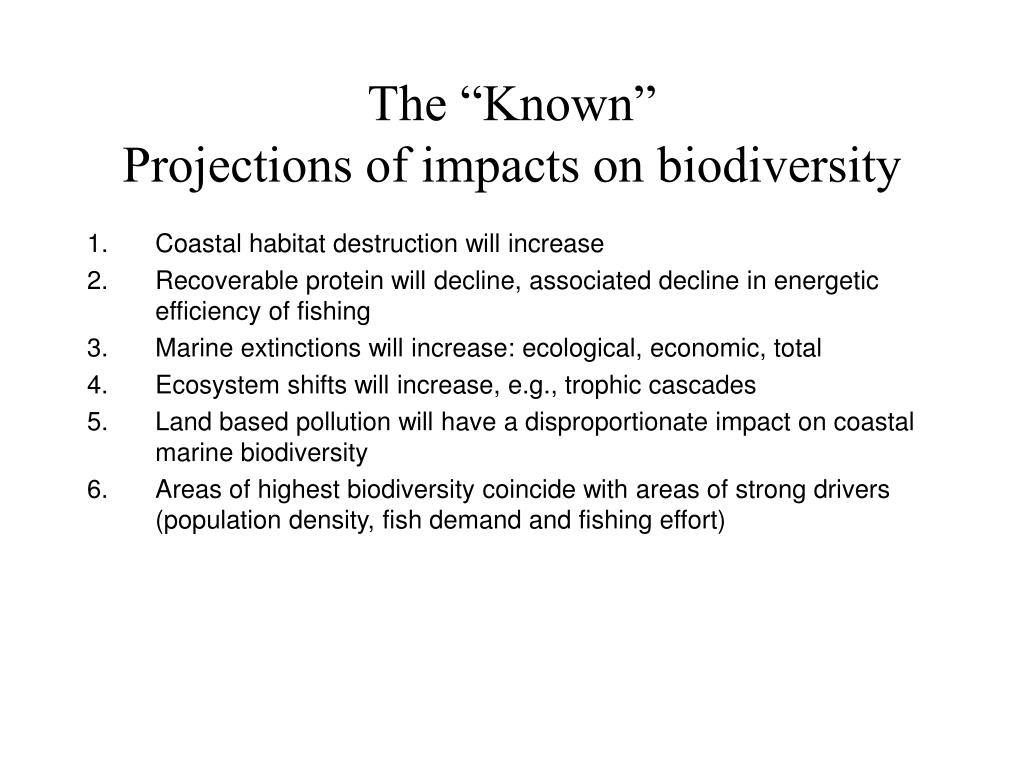 The “Known”
Projections of impacts on biodiversity

1. Coastal habitat destruction will increase
2. Recoverable protein will decline, associated decline in energetic efficiency of fishing
3. Marine extinctions will increase: ecological, economic, total
4. Ecosystem shifts will increase, e.g., trophic cascades
5. Land based pollution will have a disproportionate impact on coastal marine biodiversity
6. Areas of highest biodiversity coincide with areas of strong drivers (population density, fish demand and fishing effort)